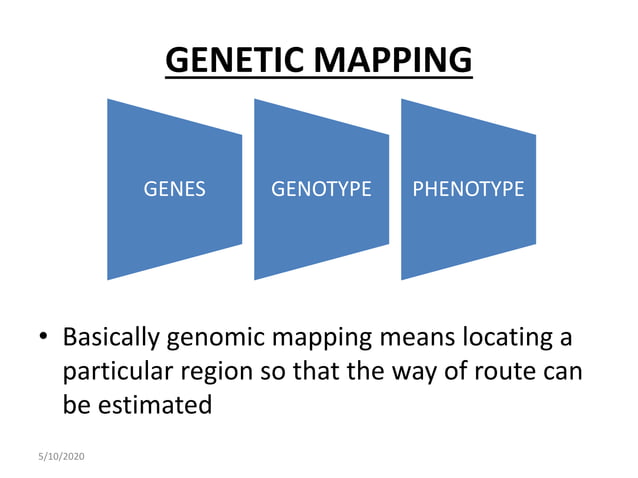 GENETIC MAPPING

GENES

GENOTYPE

PHENOTYPE

• Basically genomic mapping means locating a particular region so that the way of route can be estimated

5/10/2020